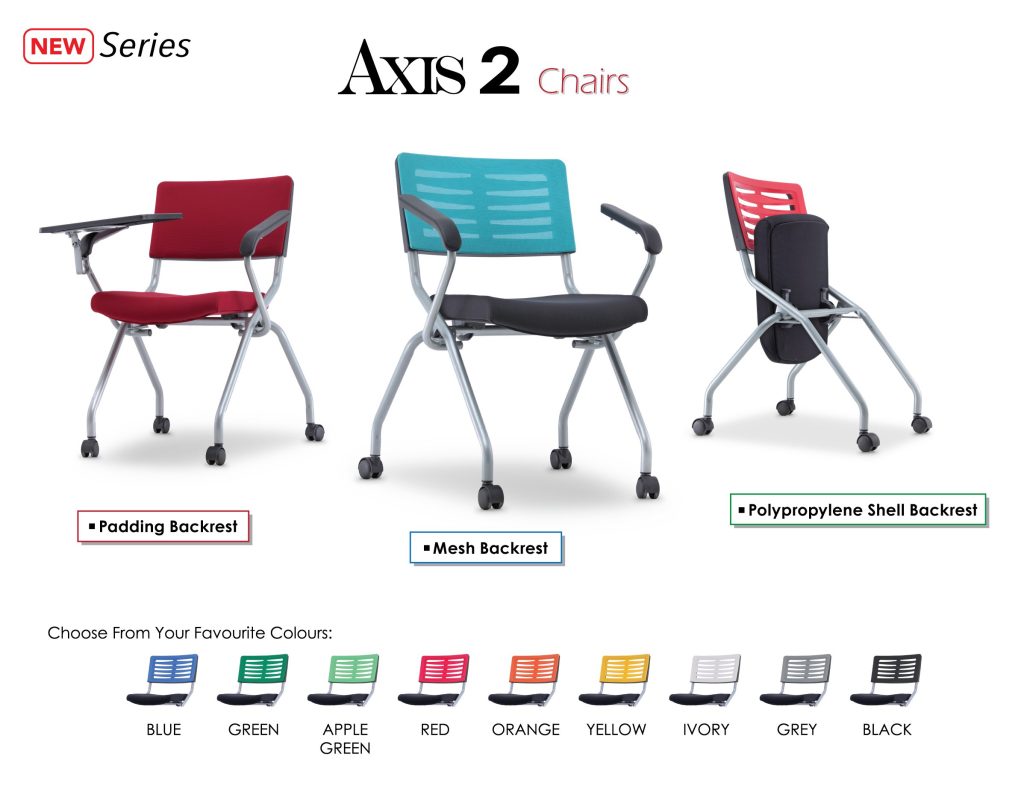 NEW Series

AXIS 2 Chairs

▪ Padding Backrest

▪ Mesh Backrest

▪ Polypropylene Shell Backrest

Choose From Your Favourite Colours:

BLUE GREEN APPLE GREEN RED ORANGE YELLOW IVORY GREY BLACK